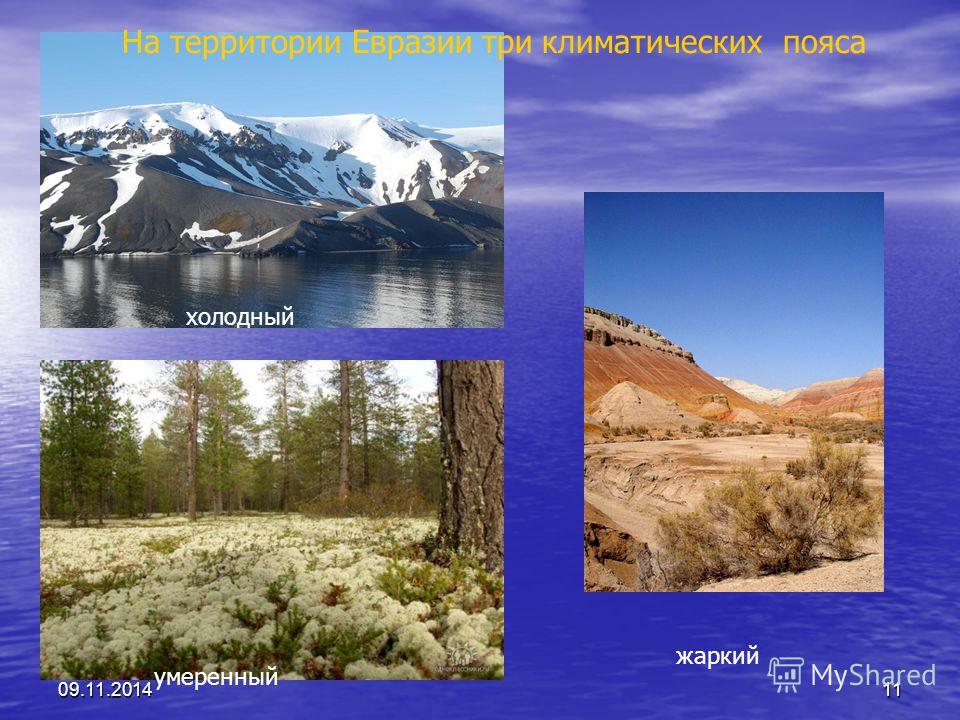 На территории Евразии три климатических пояса

холодный

умеренный

жаркий

09.11.2014

11

MyShared